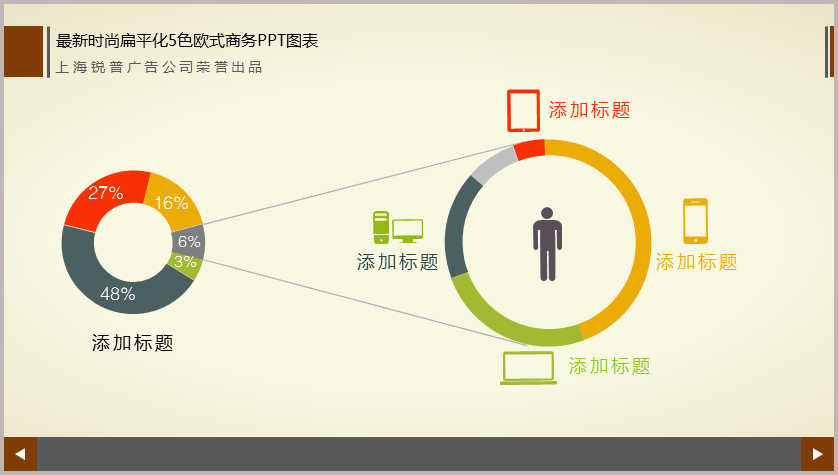 最新时尚扁平化5色欧式商务PPT图表
上海锐普广告公司荣誉出品

27%
16%
6%
3%
48%

添加标题

添加标题

添加标题

添加标题

添加标题